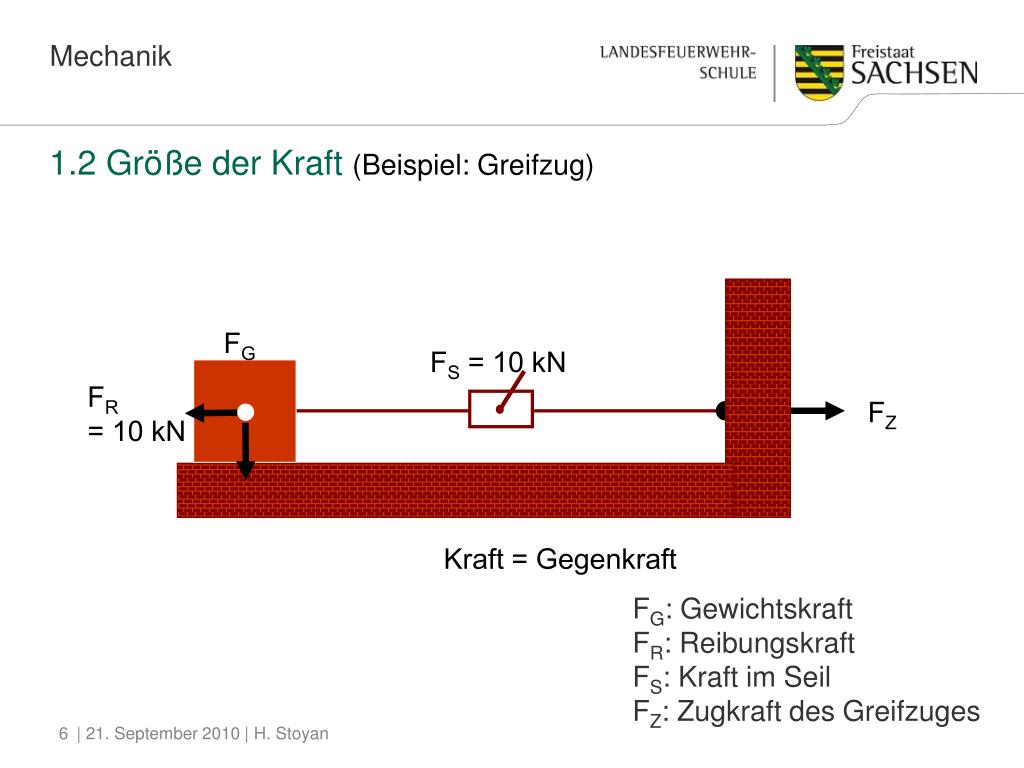 Mechanik

LANDESFEUERWEHR-SCHULE

Freistaat SACHSEN

1.2 Größe der Kraft (Beispiel: Greifzug)

$F_G$

$F_S$ = 10 kN

$F_R$ = 10 kN

$F_Z$

Kraft = Gegenkraft

$F_G$: Gewichtskraft
$F_R$: Reibungskraft
$F_S$: Kraft im Seil
$F_Z$: Zugkraft des Greifzuges

6 | 21. September 2010 | H. Stoyan